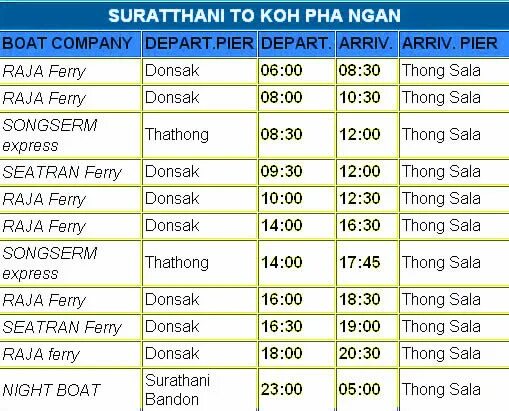 SURATTHANI TO KOH PHA NGAN

| BOAT COMPANY | DEPART.PIER | DEPART. | ARRIV. | ARRIV. PIER |
|---|---|---|---|---|
| RAJA Ferry | Donsak | 06:00 | 08:30 | Thong Sala |
| RAJA Ferry | Donsak | 08:00 | 10:30 | Thong Sala |
| SONGSERM express | Thathong | 08:30 | 12:00 | Thong Sala |
| SEATRAN Ferry | Donsak | 09:30 | 12:00 | Thong Sala |
| RAJA Ferry | Donsak | 10:00 | 12:30 | Thong Sala |
| RAJA Ferry | Donsak | 14:00 | 16:30 | Thong Sala |
| SONGSERM express | Thathong | 14:00 | 17:45 | Thong Sala |
| RAJA Ferry | Donsak | 16:00 | 18:30 | Thong Sala |
| SEATRAN Ferry | Donsak | 16:30 | 19:00 | Thong Sala |
| RAJA ferry | Donsak | 18:00 | 20:30 | Thong Sala |
| NIGHT BOAT | Surathani Bandon | 23:00 | 05:00 | Thong Sala |